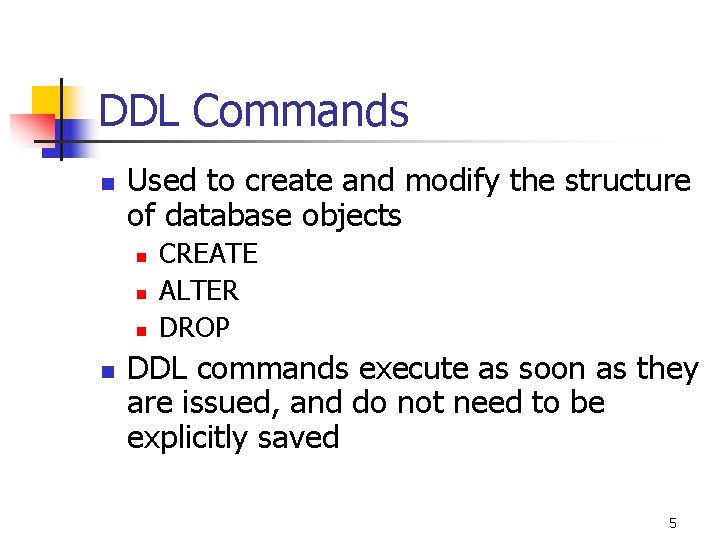 DDL Commands

- Used to create and modify the structure of database objects
  - CREATE
  - ALTER
  - DROP
- DDL commands execute as soon as they are issued, and do not need to be explicitly saved

5